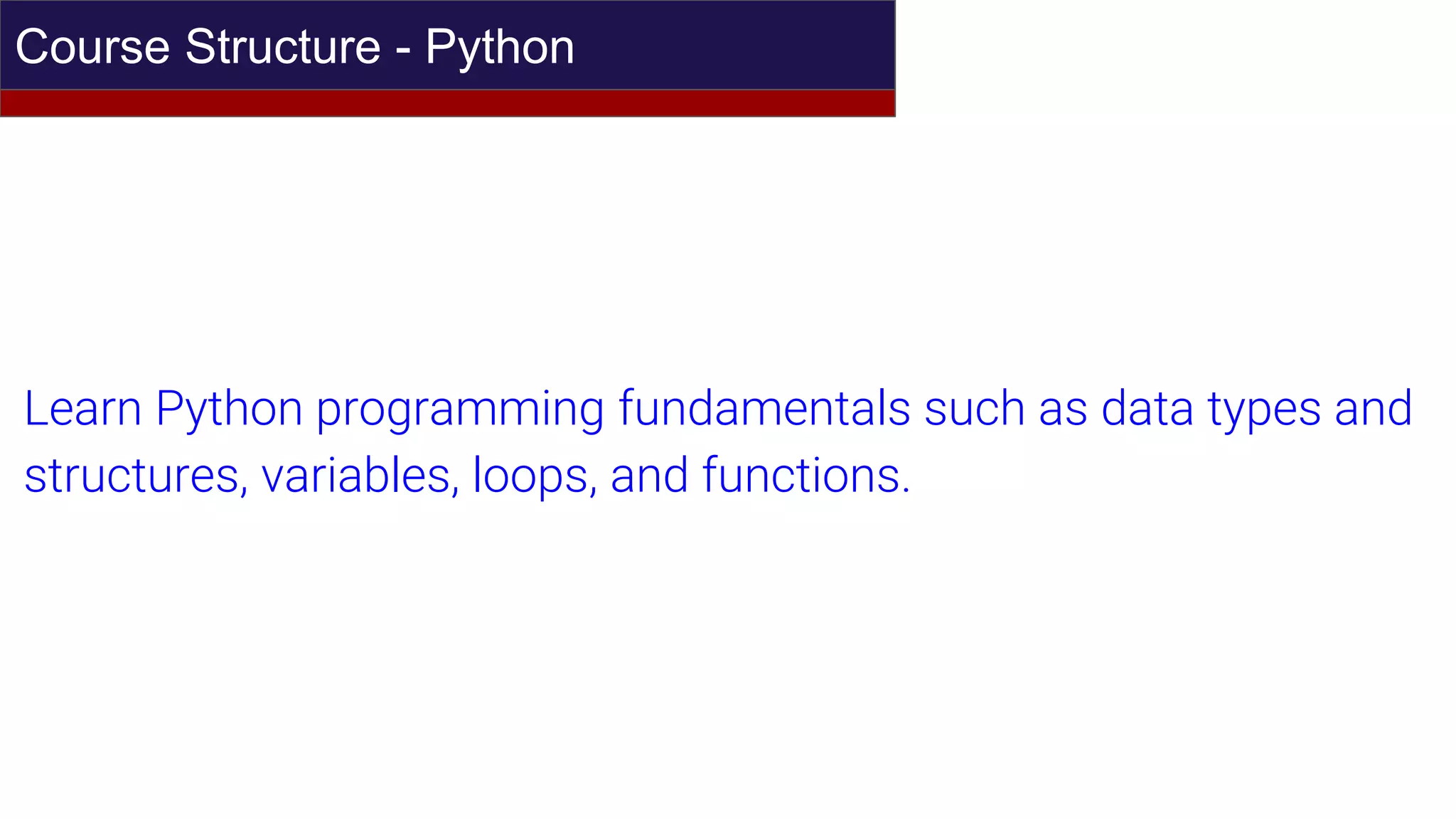 Course Structure - Python

Learn Python programming fundamentals such as data types and structures, variables, loops, and functions.